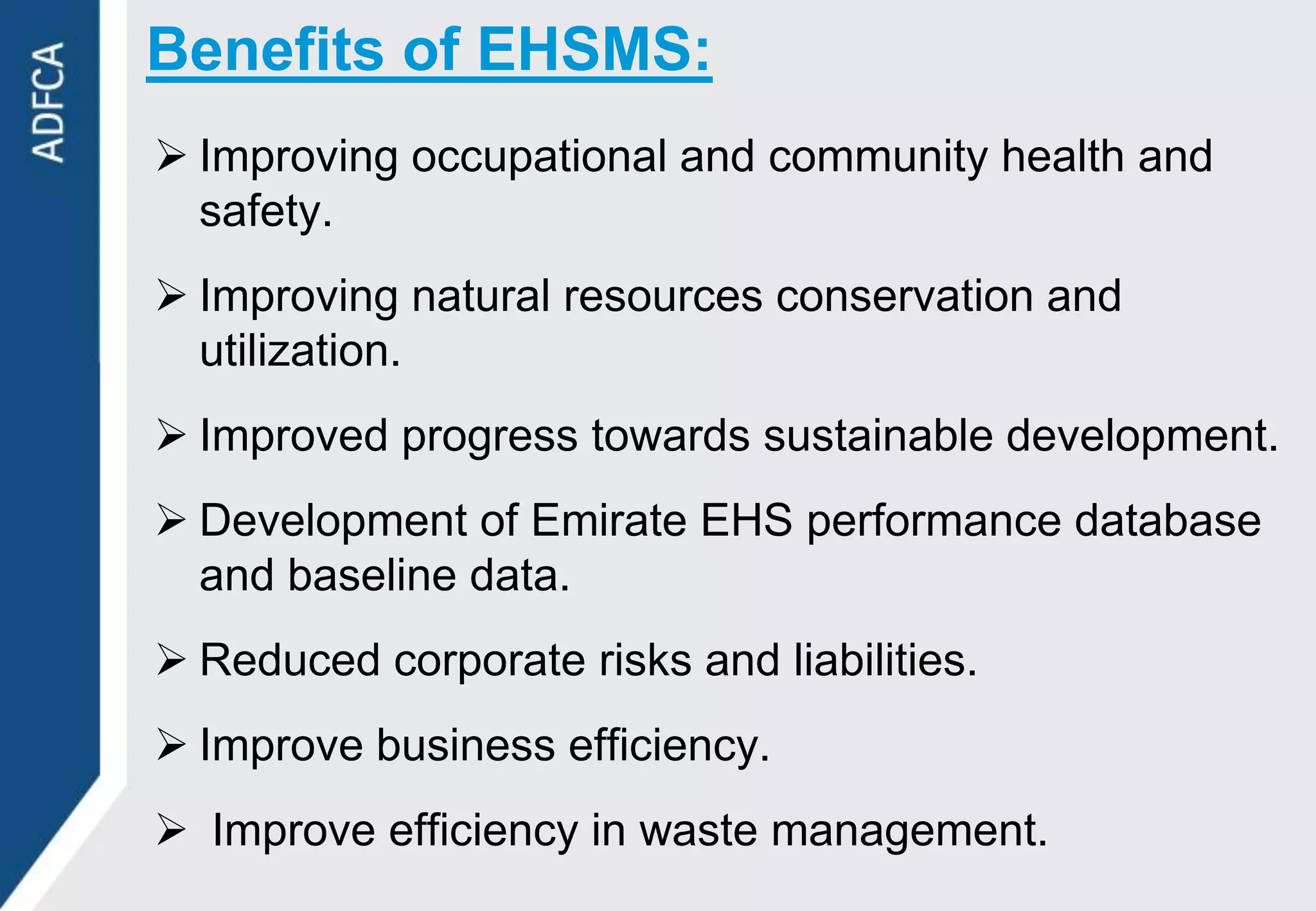 ADFCA

Benefits of EHSMS:

➢ Improving occupational and community health and safety.

➢ Improving natural resources conservation and utilization.

➢ Improved progress towards sustainable development.

➢ Development of Emirate EHS performance database and baseline data.

➢ Reduced corporate risks and liabilities.

➢ Improve business efficiency.

➢ Improve efficiency in waste management.